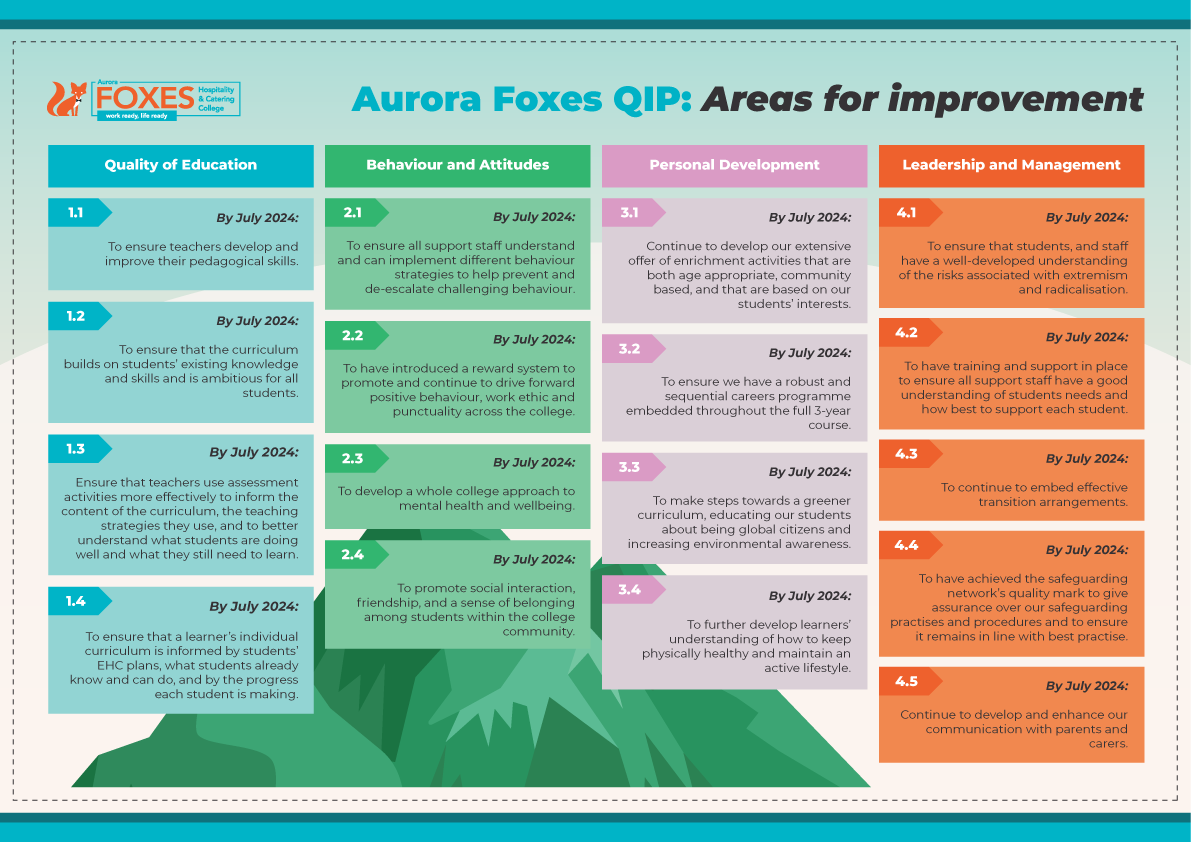 Aurora FOXES Hospitality & Catering College
work ready, life ready

Aurora Foxes QIP: Areas for improvement

Quality of Education

1.1 By July 2024:
To ensure teachers develop and improve their pedagogical skills.

1.2 By July 2024:
To ensure that the curriculum builds on students' existing knowledge and skills and is ambitious for all students.

1.3 By July 2024:
Ensure that teachers use assessment activities more effectively to inform the content of the curriculum, the teaching strategies they use, and to better understand what students are doing well and what they still need to learn.

1.4 By July 2024:
To ensure that a learner's individual curriculum is informed by students' EHC plans, what students already know and can do, and by the progress each student is making.

Behaviour and Attitudes

2.1 By July 2024:
To ensure all support staff understand and can implement different behaviour strategies to help prevent and de-escalate challenging behaviour.

2.2 By July 2024:
To have introduced a reward system to promote and continue to drive forward positive behaviour, work ethic and punctuality across the college.

2.3 By July 2024:
To develop a whole college approach to mental health and wellbeing.

2.4 By July 2024:
To promote social interaction, friendship, and a sense of belonging among students within the college community.

Personal Development

3.1 By July 2024:
Continue to develop our extensive offer of enrichment activities that are both age appropriate, community based, and that are based on our students' interests.

3.2 By July 2024:
To ensure we have a robust and sequential careers programme embedded throughout the full 3-year course.

3.3 By July 2024:
To make steps towards a greener curriculum, educating our students about being global citizens and increasing environmental awareness.

3.4 By July 2024:
To further develop learners' understanding of how to keep physically healthy and maintain an active lifestyle.

Leadership and Management

4.1 By July 2024:
To ensure that students, and staff have a well-developed understanding of the risks associated with extremism and radicalisation.

4.2 By July 2024:
To have training and support in place to ensure all support staff have a good understanding of students needs and how best to support each student.

4.3 By July 2024:
To continue to embed effective transition arrangements.

4.4 By July 2024:
To have achieved the safeguarding network's quality mark to give assurance over our safeguarding practises and procedures and to ensure it remains in line with best practise.

4.5 By July 2024:
Continue to develop and enhance our communication with parents and carers.